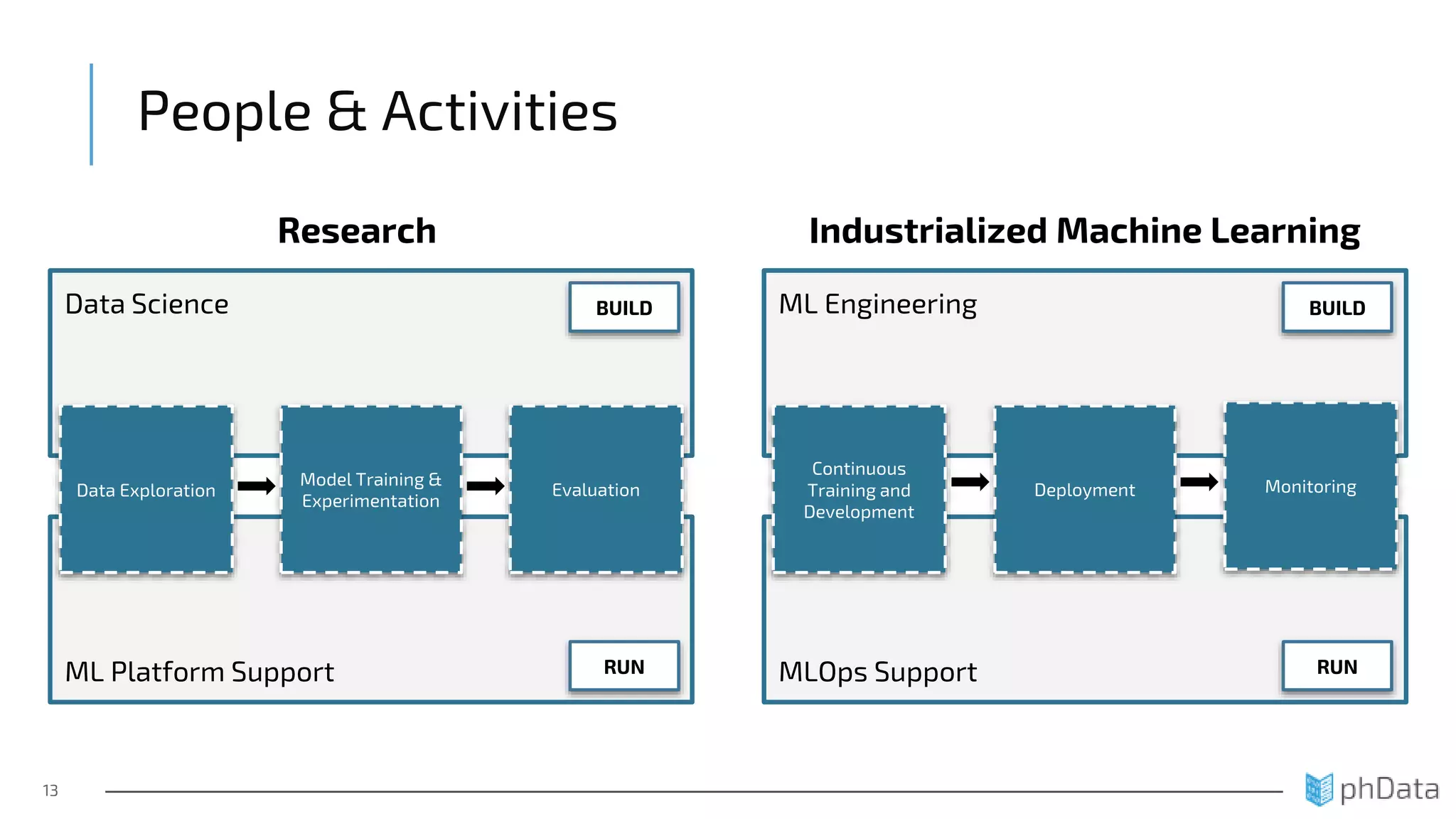 People & Activities

Research

Data Science

BUILD

Data Exploration

Model Training & Experimentation

Evaluation

ML Platform Support

RUN

Industrialized Machine Learning

ML Engineering

BUILD

Continuous Training and Development

Deployment

Monitoring

MLOps Support

RUN

13

phData